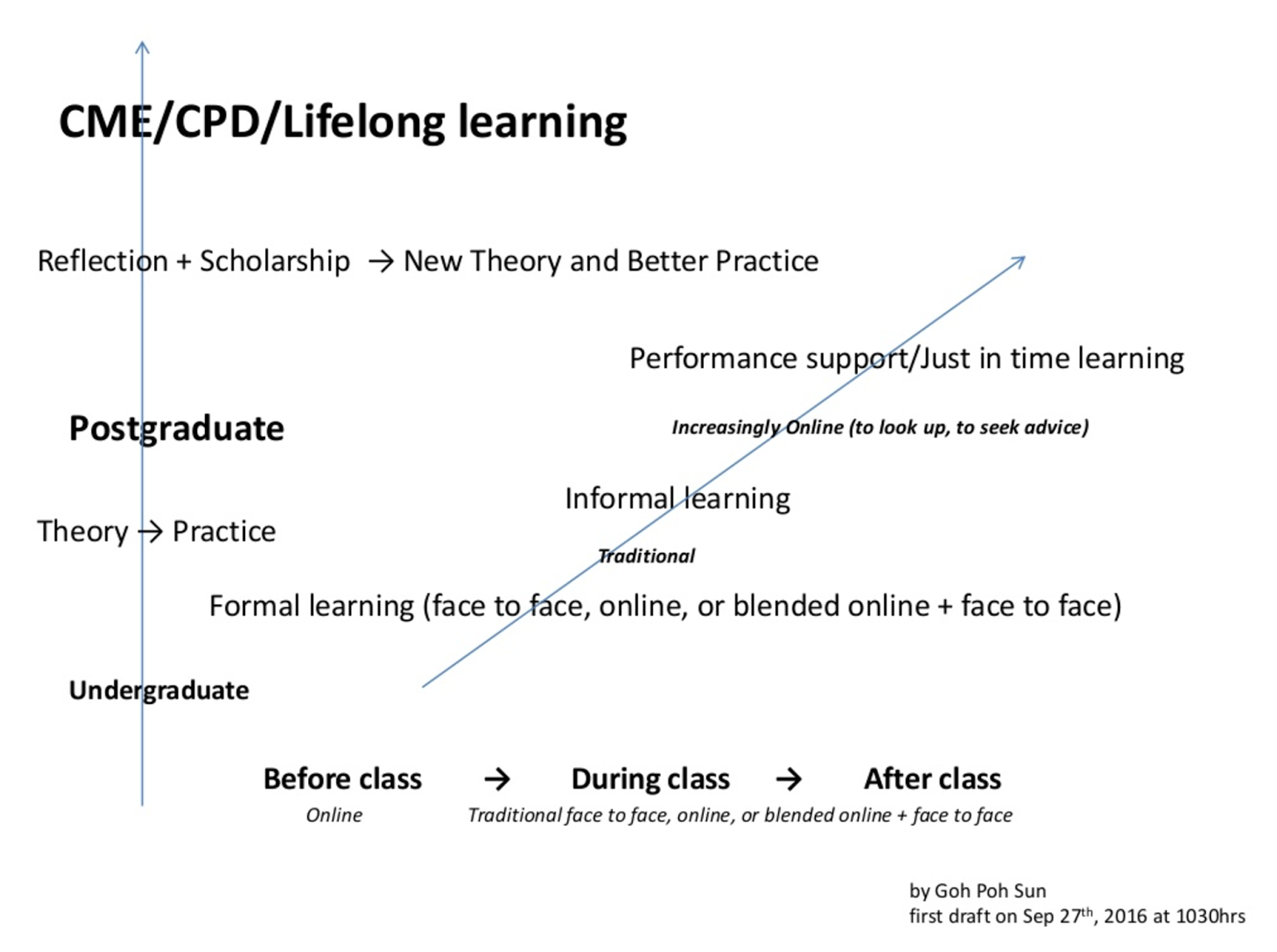 CME/CPD/Lifelong learning

Reflection + Scholarship → New Theory and Better Practice

Performance support/Just in time learning

Postgraduate

Increasingly Online (to look up, to seek advice)

Informal learning

Theory → Practice

Traditional

Formal learning (face to face, online, or blended online + face to face)

Undergraduate

Before class → During class → After class

Online

Traditional face to face, online, or blended online + face to face

by Goh Poh Sun
first draft on Sep 27$^{th}$, 2016 at 1030hrs